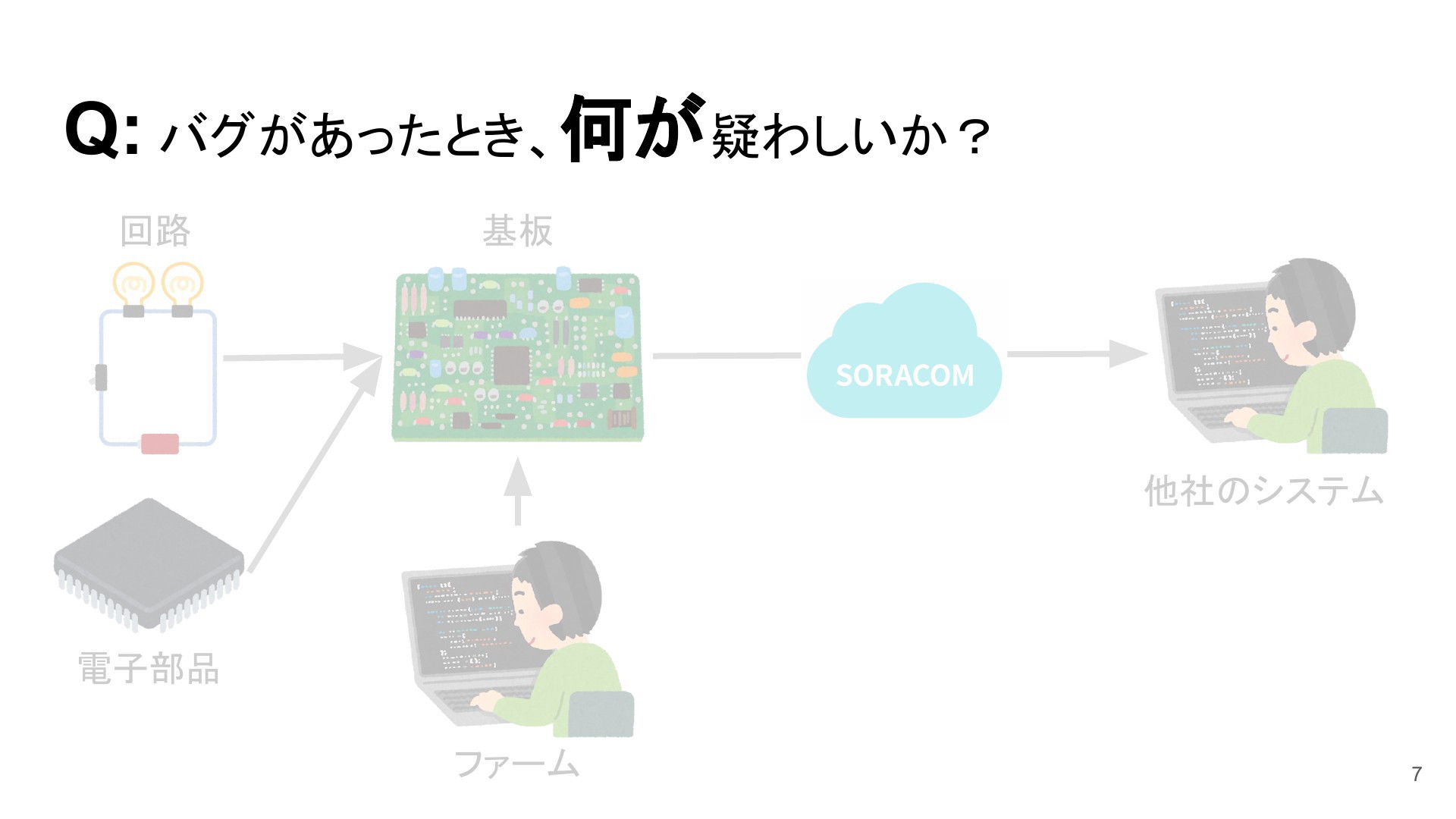 Q: バグがあったとき、何が疑わしいか？

回路

基板

SORACOM

他社のシステム

電子部品

ファーム

7